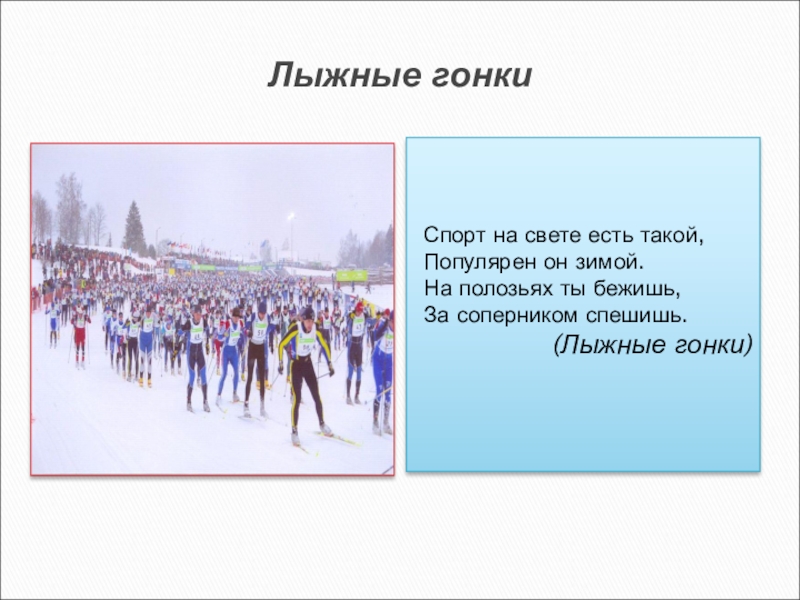 Лыжные гонки

Спорт на свете есть такой,
Популярен он зимой.
На полозьях ты бежишь,
За соперником спешишь.
(Лыжные гонки)